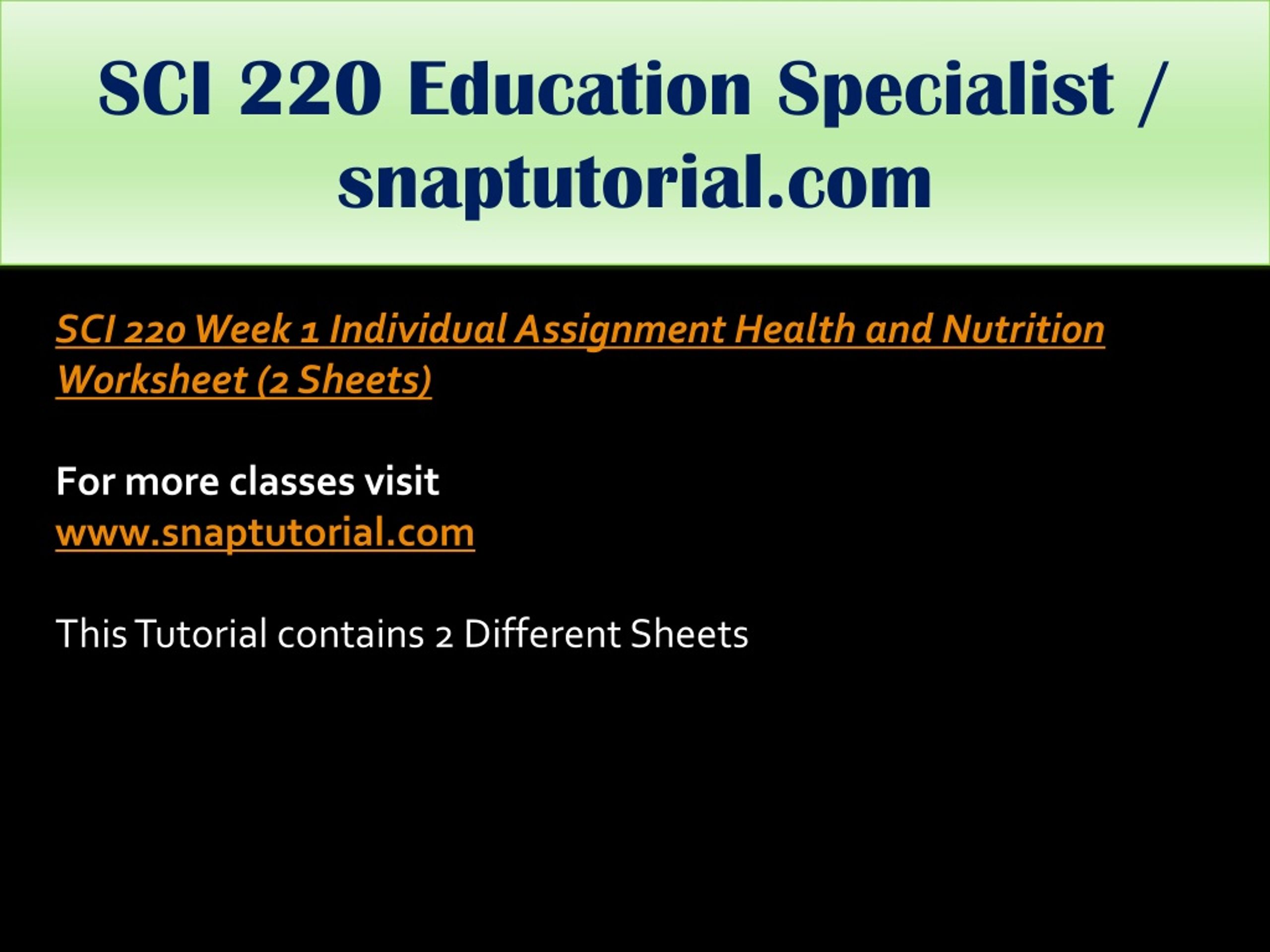 SCI 220 Education Specialist / snaptutorial.com

SCI 220 Week 1 Individual Assignment Health and Nutrition Worksheet (2 Sheets)

For more classes visit
www.snaptutorial.com

This Tutorial contains 2 Different Sheets